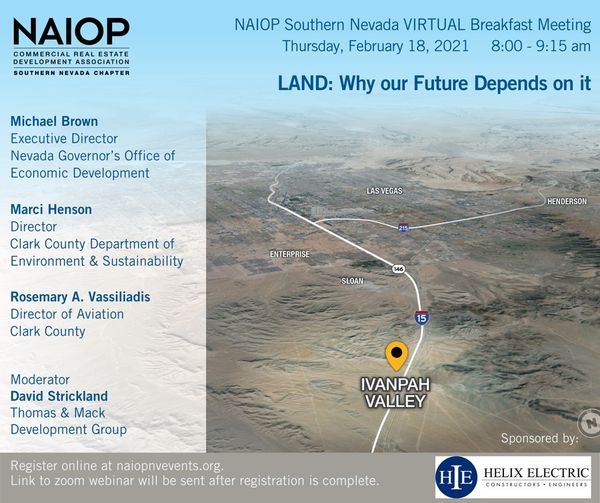 NAIOP
COMMERCIAL REAL ESTATE DEVELOPMENT ASSOCIATION
SOUTHERN NEVADA CHAPTER

NAIOP Southern Nevada VIRTUAL Breakfast Meeting
Thursday, February 18, 2021 8:00 - 9:15 am

LAND: Why our Future Depends on it

Michael Brown
Executive Director
Nevada Governor's Office of Economic Development

Marci Henson
Director
Clark County Department of Environment & Sustainability

Rosemary A. Vassiliadis
Director of Aviation
Clark County

Moderator
David Strickland
Thomas & Mack Development Group

LAS VEGAS
HENDERSON
215
ENTERPRISE
146
SLOAN
15
IVANPAH VALLEY
N

Sponsored by:

Register online at naiopnvevents.org.
Link to zoom webinar will be sent after registration is complete.

HE HELIX ELECTRIC
CONSTRUCTORS • ENGINEERS